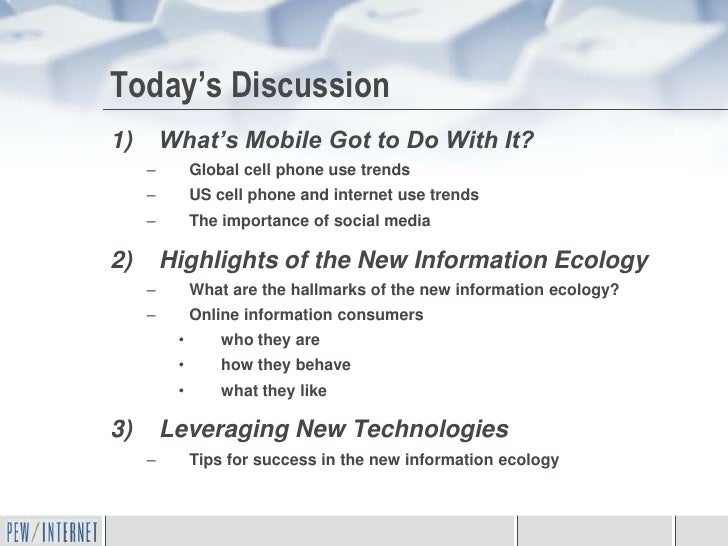 Today's Discussion

1) What's Mobile Got to Do With It?

– Global cell phone use trends
– US cell phone and internet use trends
– The importance of social media

2) Highlights of the New Information Ecology

– What are the hallmarks of the new information ecology?
– Online information consumers
• who they are
• how they behave
• what they like

3) Leveraging New Technologies

– Tips for success in the new information ecology

PEW/INTERNET